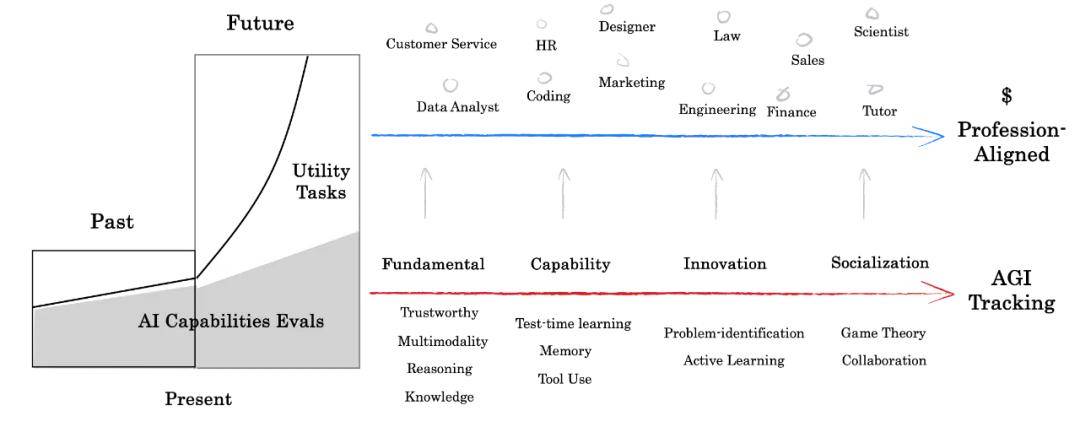 Future

Past

Utility Tasks

AI Capabilities Evals

Present

Customer Service
HR
Designer
Law
Scientist
Sales
Data Analyst
Coding
Marketing
Engineering
Finance
Tutor

$
Profession-Aligned

Fundamental
Capability
Innovation
Socialization

AGI Tracking

Trustworthy
Multimodality
Reasoning
Knowledge

Test-time learning
Memory
Tool Use

Problem-identification
Active Learning

Game Theory
Collaboration